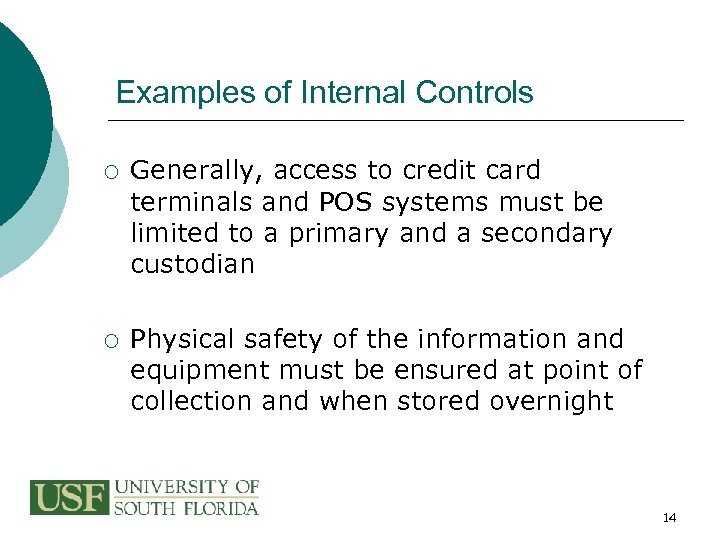 Examples of Internal Controls

○ Generally, access to credit card terminals and POS systems must be limited to a primary and a secondary custodian

○ Physical safety of the information and equipment must be ensured at point of collection and when stored overnight

USF UNIVERSITY OF SOUTH FLORIDA

14